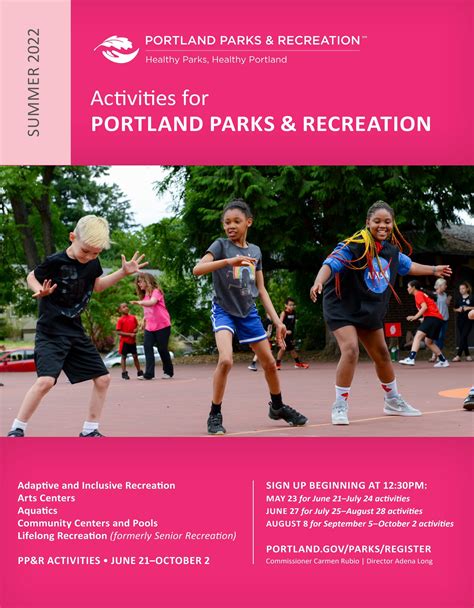 SUMMER 2022

PORTLAND PARKS & RECREATION™
Healthy Parks, Healthy Portland

Activities for
PORTLAND PARKS & RECREATION

NASA

Adaptive and Inclusive Recreation
Arts Centers
Aquatics
Community Centers and Pools
Lifelong Recreation (formerly Senior Recreation)

PP&R ACTIVITIES • JUNE 21–OCTOBER 2

SIGN UP BEGINNING AT 12:30PM:
MAY 23 for June 21–July 24 activities
JUNE 27 for July 25–August 28 activities
AUGUST 8 for September 5–October 2 activities

PORTLAND.GOV/PARKS/REGISTER
Commissioner Carmen Rubio | Director Adena Long